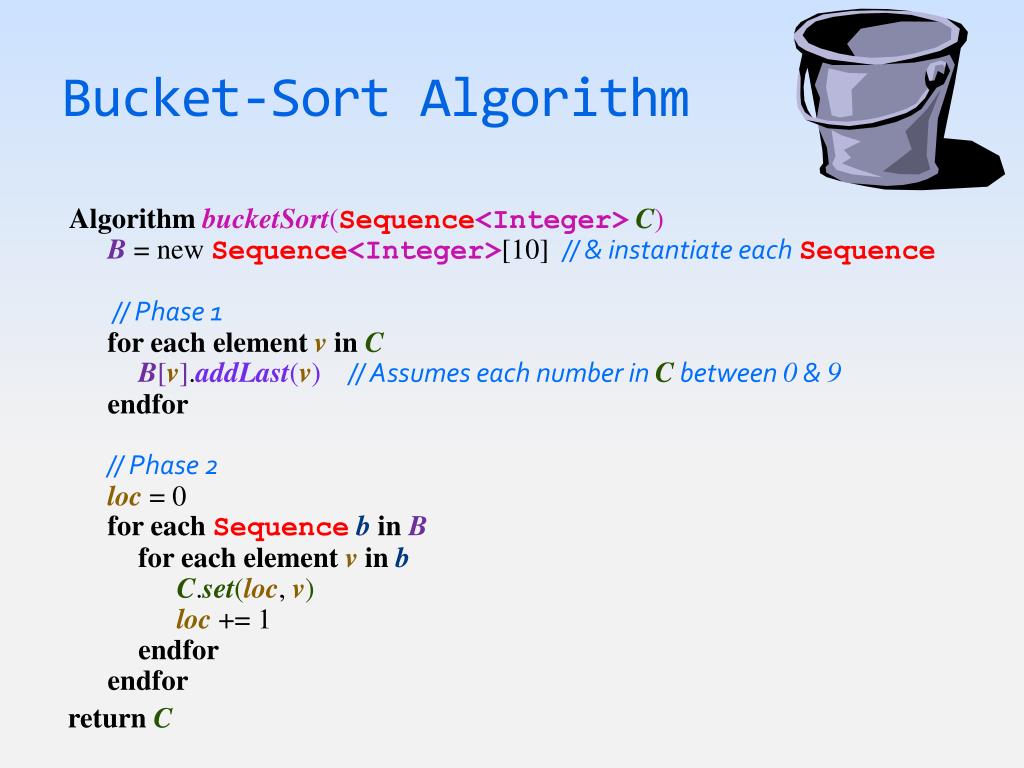 Bucket-Sort Algorithm

Algorithm bucketSort(Sequence<Integer> C)
B = new Sequence<Integer>[10] // & instantiate each Sequence

// Phase 1
for each element v in C
B[v].addLast(v) // Assumes each number in C between 0 & 9
endfor

// Phase 2
loc = 0
for each Sequence b in B
for each element v in b
C.set(loc, v)
loc += 1
endfor
endfor
return C